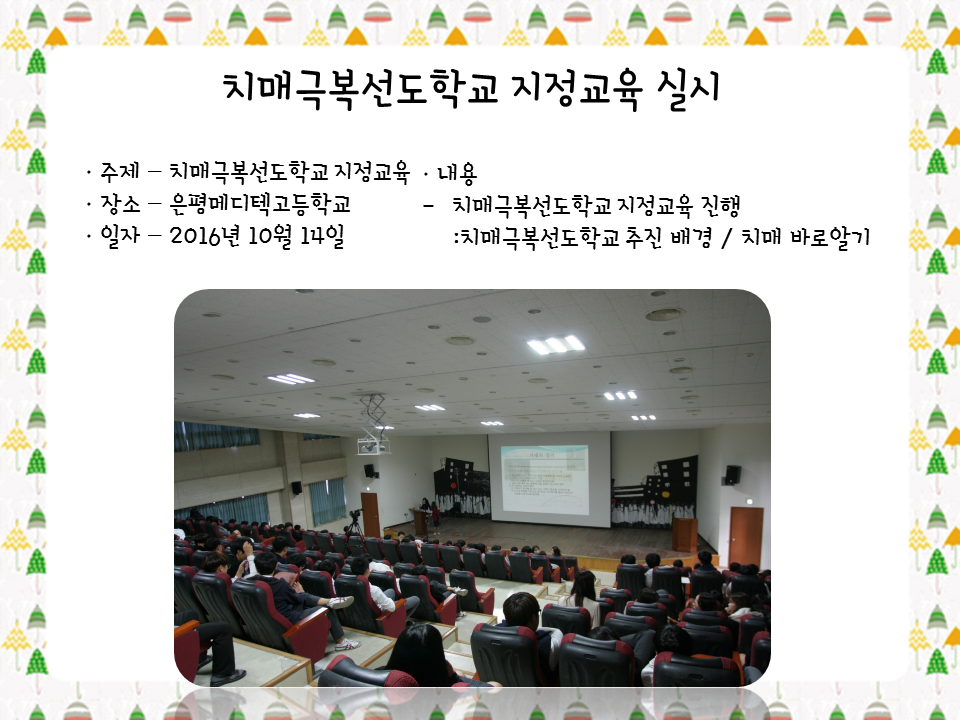 치매극복선도학교 지정교육 실시

· 주제 – 치매극복선도학교 지정교육
· 장소 – 은평메디텍고등학교
· 일자 – 2016년 10월 14일

· 내용
– 치매극복선도학교 지정교육 진행
:치매극복선도학교 추진 배경 / 치매 바로알기